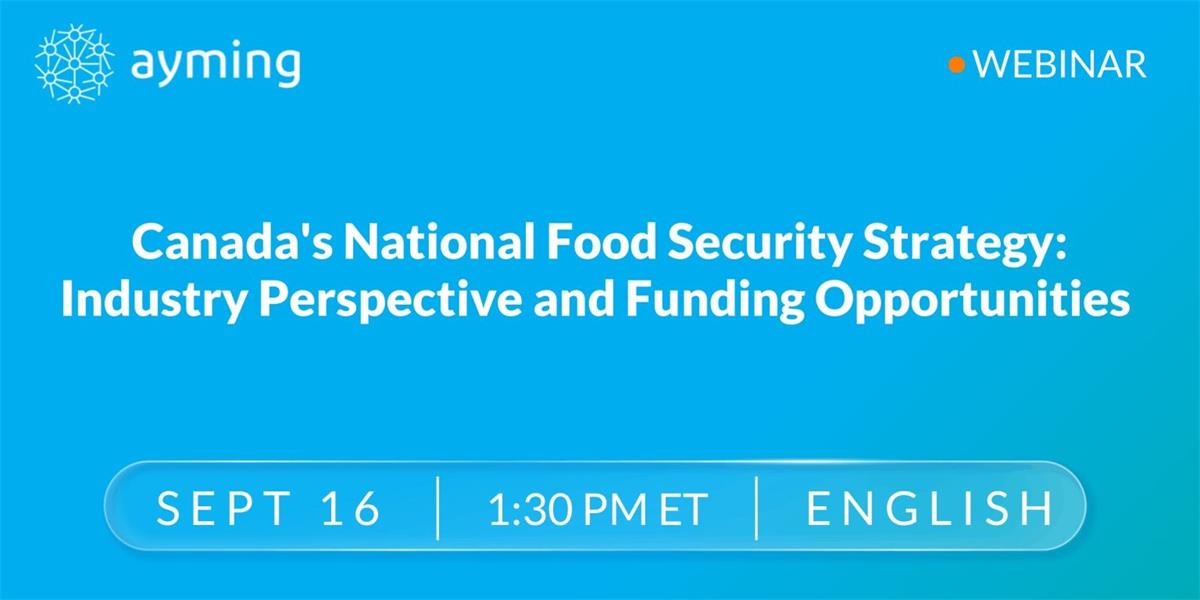 ayming

WEBINAR

Canada's National Food Security Strategy: Industry Perspective and Funding Opportunities

SEPT 16 | 1:30 PM ET | ENGLISH